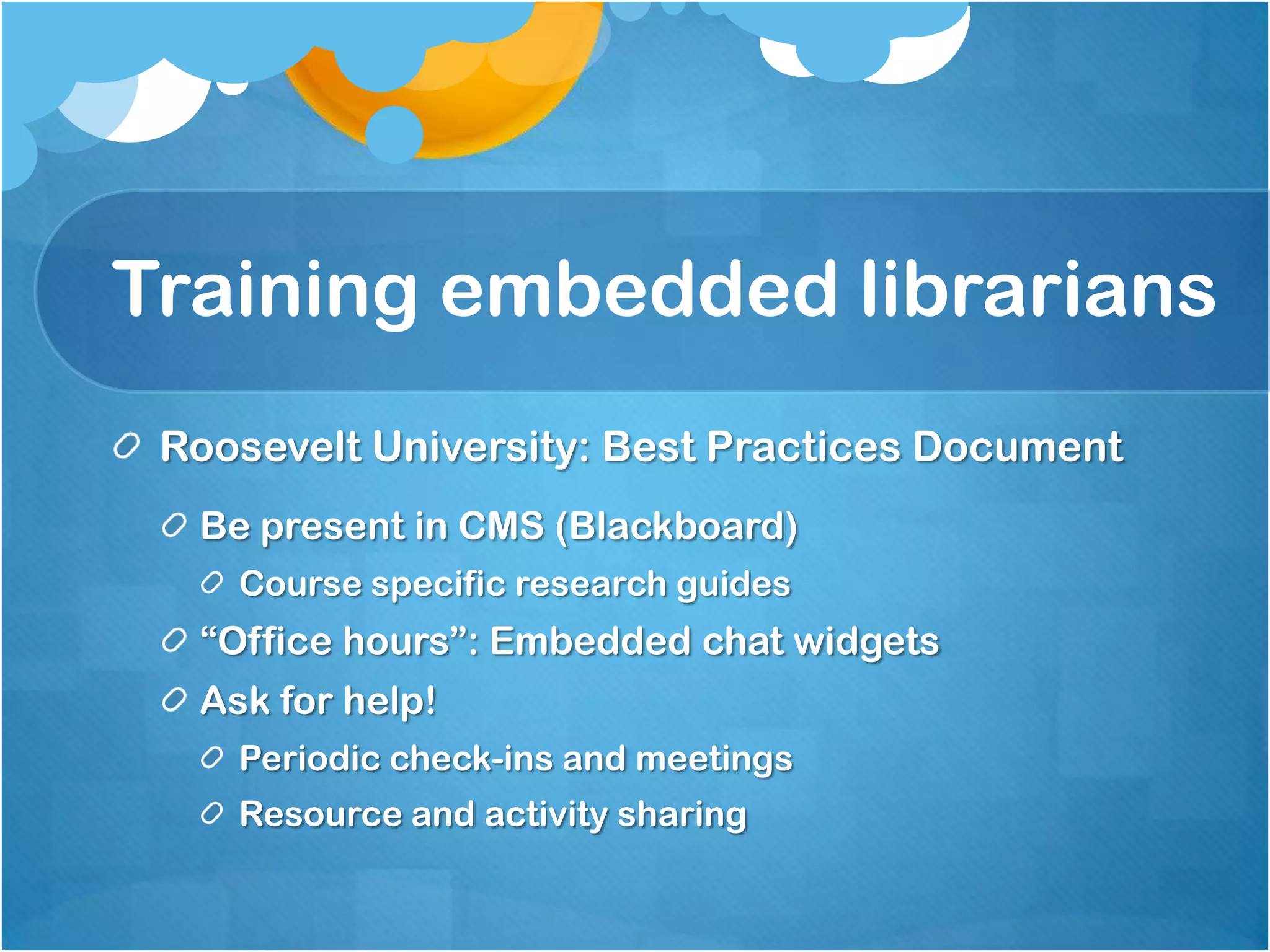 Training embedded librarians

Roosevelt University: Best Practices Document

Be present in CMS (Blackboard)

Course specific research guides

“Office hours”: Embedded chat widgets

Ask for help!

Periodic check-ins and meetings

Resource and activity sharing